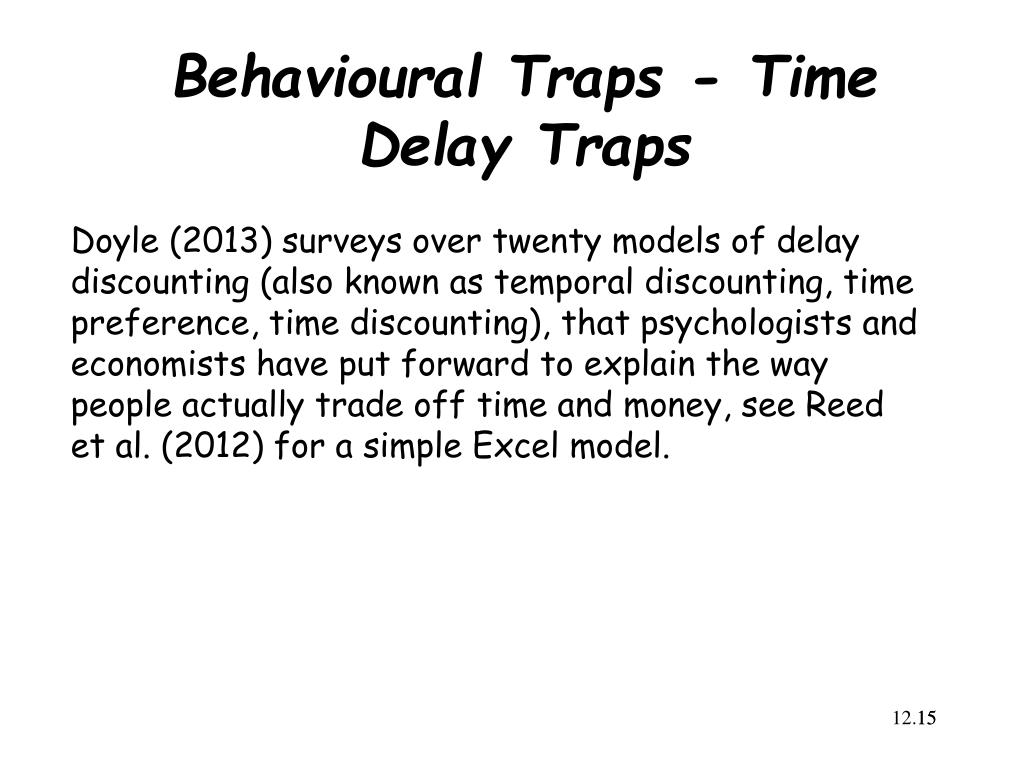 Behavioural Traps - Time Delay Traps

Doyle (2013) surveys over twenty models of delay discounting (also known as temporal discounting, time preference, time discounting), that psychologists and economists have put forward to explain the way people actually trade off time and money, see Reed et al. (2012) for a simple Excel model.

12.15